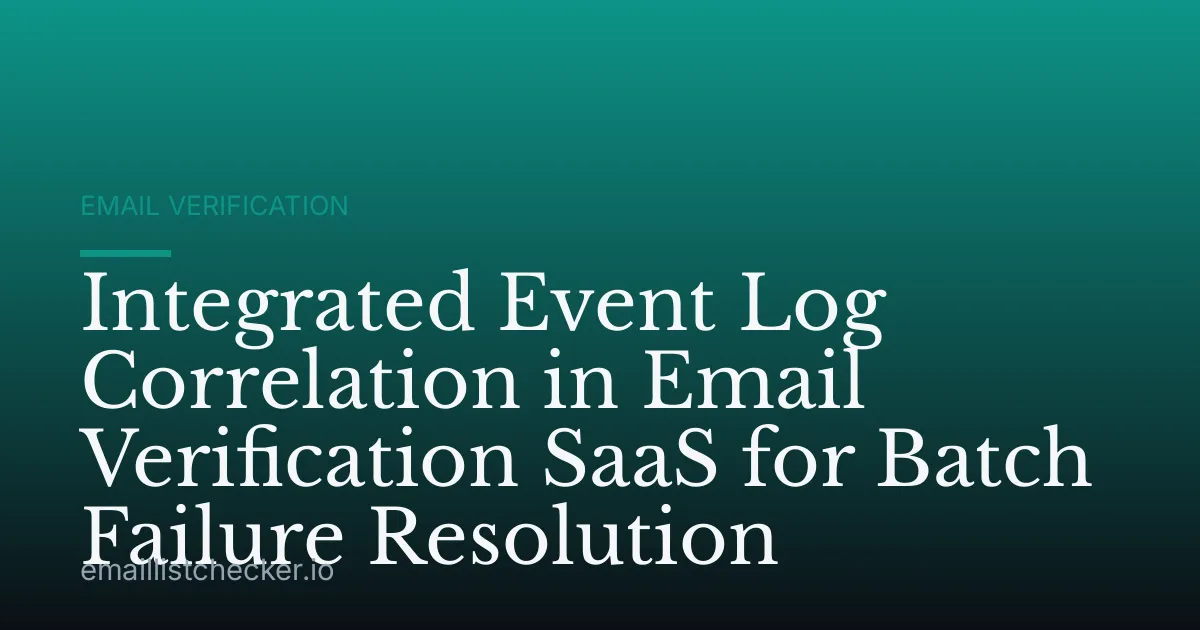 EMAIL VERIFICATION

Integrated Event Log Correlation in Email Verification SaaS for Batch Failure Resolution

emaillistchecker.io